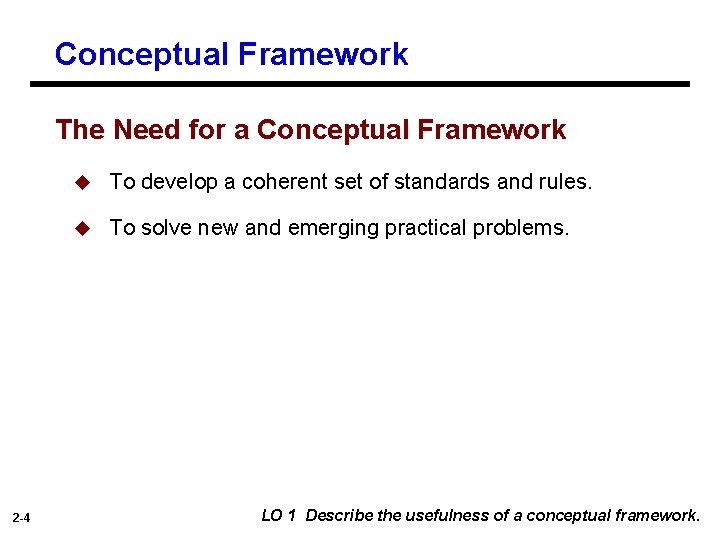 Conceptual Framework

The Need for a Conceptual Framework

◆ To develop a coherent set of standards and rules.

◆ To solve new and emerging practical problems.

2-4

LO 1 Describe the usefulness of a conceptual framework.